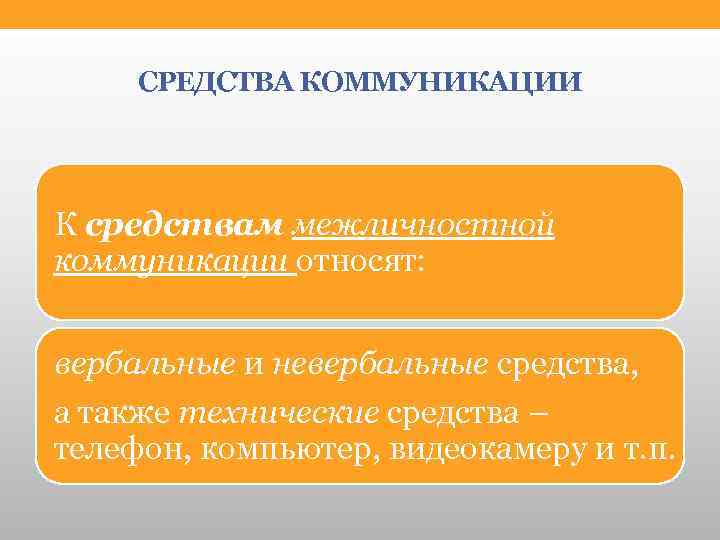 СРЕДСТВА КОММУНИКАЦИИ

К средствам межличностной коммуникации относят:

вербальные и невербальные средства,

а также технические средства – телефон, компьютер, видеокамеру и т.п.